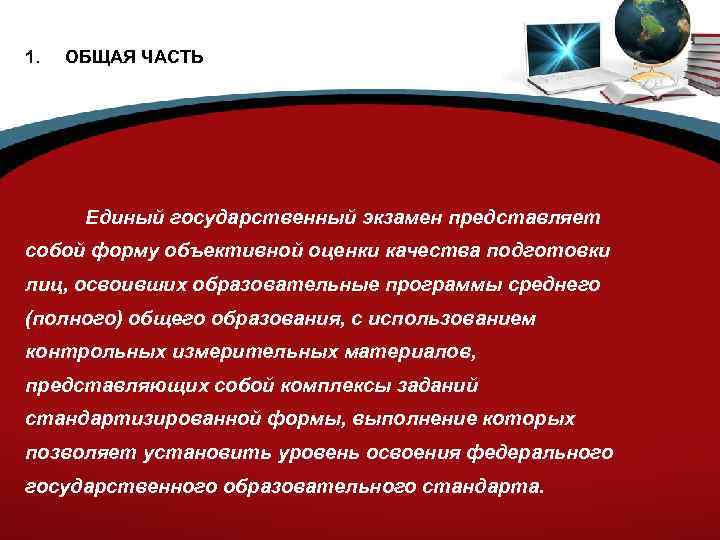 1. ОБЩАЯ ЧАСТЬ

Единый государственный экзамен представляет собой форму объективной оценки качества подготовки лиц, освоивших образовательные программы среднего (полного) общего образования, с использованием контрольных измерительных материалов, представляющих собой комплексы заданий стандартизированной формы, выполнение которых позволяет установить уровень освоения федерального государственного образовательного стандарта.